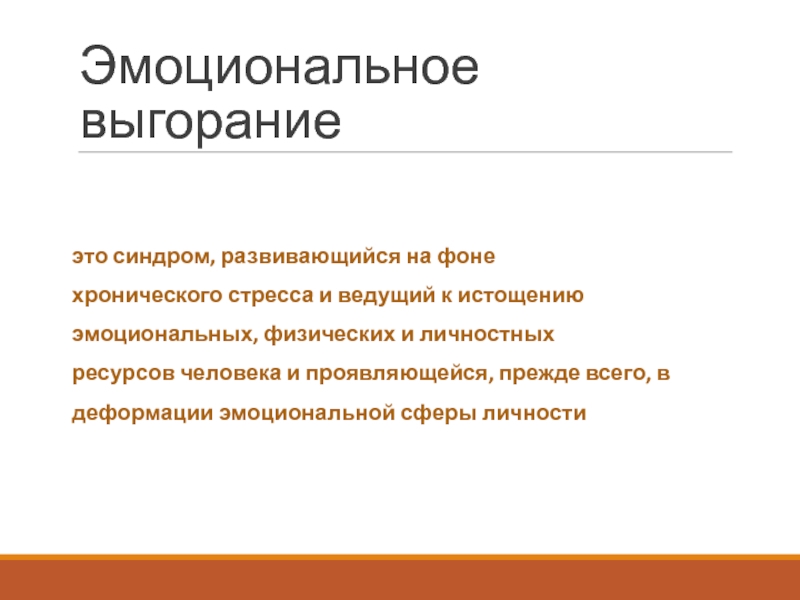 Эмоциональное выгорание

это синдром, развивающийся на фоне хронического стресса и ведущий к истощению эмоциональных, физических и личностных ресурсов человека и проявляющейся, прежде всего, в деформации эмоциональной сферы личности